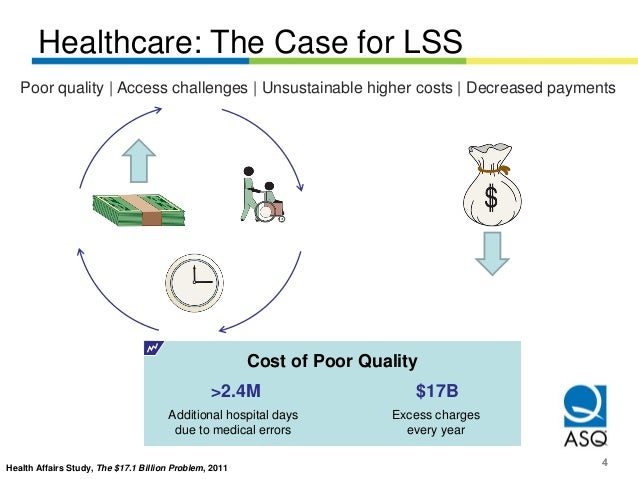 Healthcare: The Case for LSS

Poor quality | Access challenges | Unsustainable higher costs | Decreased payments

$

Cost of Poor Quality

>2.4M

Additional hospital days due to medical errors

$17B

Excess charges every year

ASQ

Health Affairs Study, The $17.1 Billion Problem, 2011

4